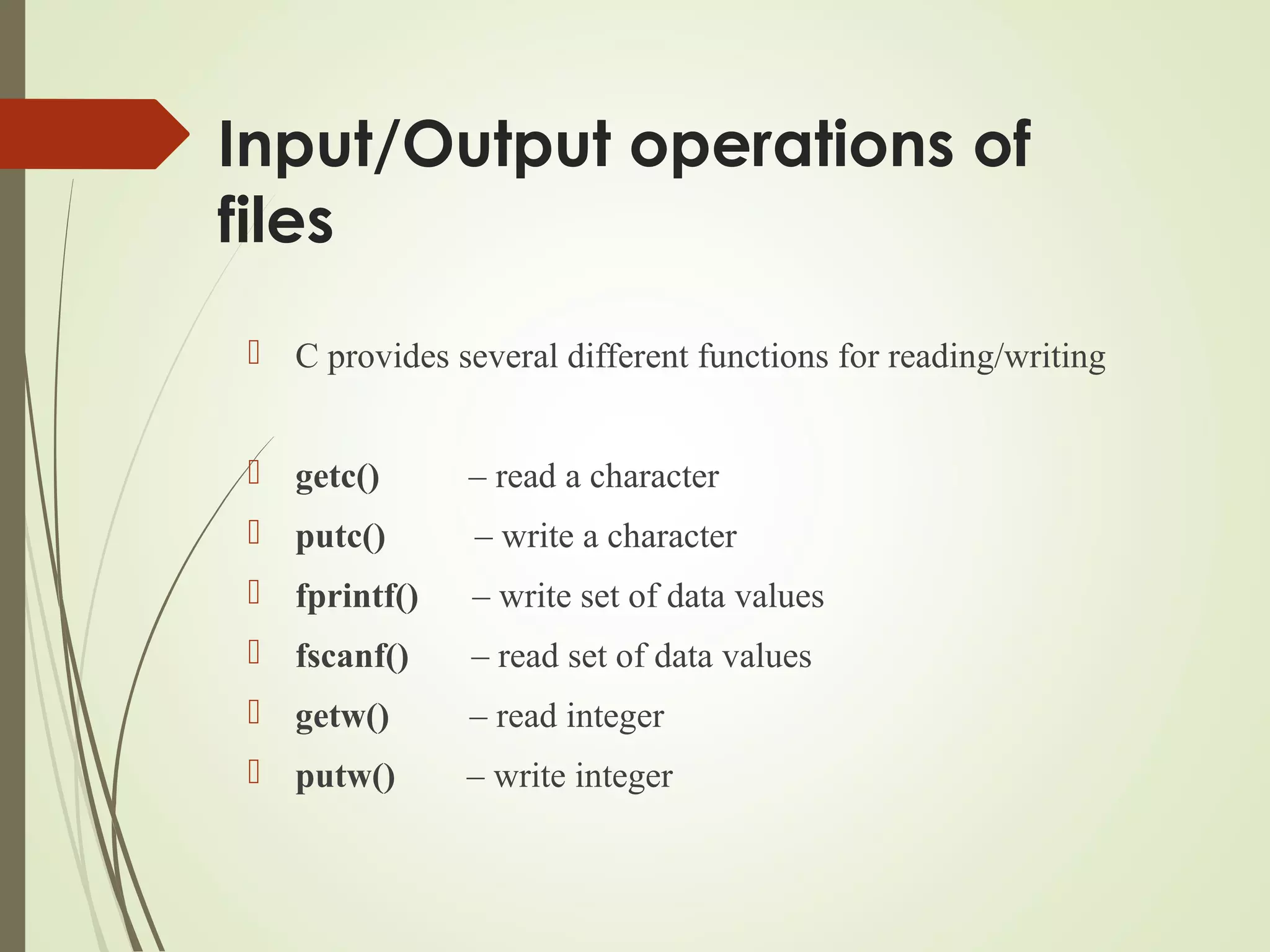 Input/Output operations of files

C provides several different functions for reading/writing

getc() – read a character

putc() – write a character

fprintf() – write set of data values

fscanf() – read set of data values

getw() – read integer

putw() – write integer